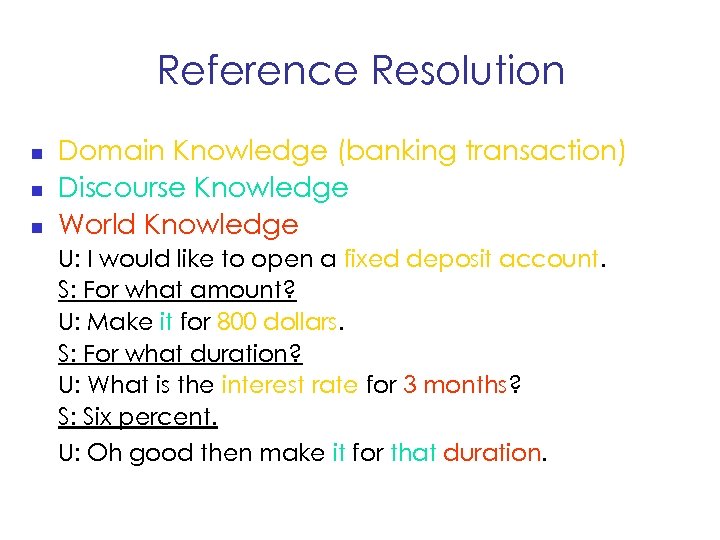 Reference Resolution

- Domain Knowledge (banking transaction)
- Discourse Knowledge
- World Knowledge

U: I would like to open a fixed deposit account.
S: For what amount?
U: Make it for 800 dollars.
S: For what duration?
U: What is the interest rate for 3 months?
S: Six percent.
U: Oh good then make it for that duration.